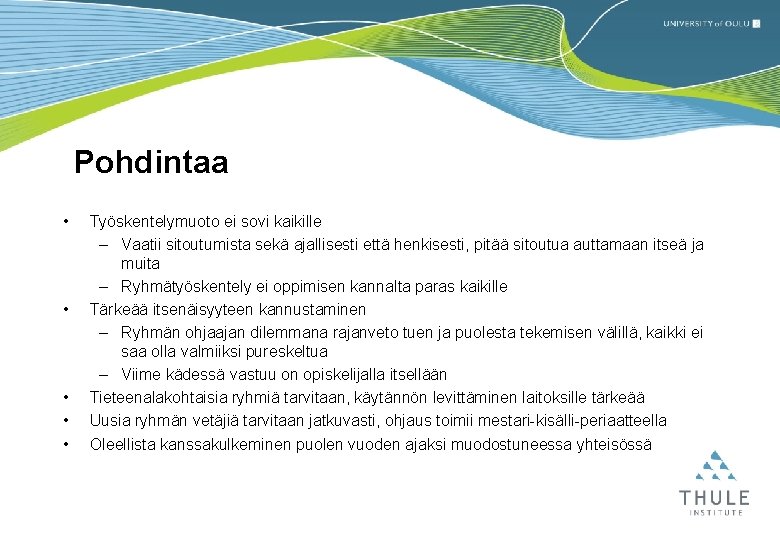 UNIVERSITY of OULU

Pohdintaa

• Työskentelymuoto ei sovi kaikille
– Vaatii sitoutumista sekä ajallisesti että henkisesti, pitää sitoutua auttamaan itseä ja muita
– Ryhmätyöskentely ei oppimisen kannalta paras kaikille
• Tärkeää itsenäisyyteen kannustaminen
– Ryhmän ohjaajan dilemmana rajanveto tuen ja puolesta tekemisen välillä, kaikki ei saa olla valmiiksi pureskeltua
– Viime kädessä vastuu on opiskelijalla itsellään
• Tieteenalakohtaisia ryhmiä tarvitaan, käytännön levittäminen laitoksille tärkeää
• Uusia ryhmän vetäjiä tarvitaan jatkuvasti, ohjaus toimii mestari-kisälli-periaatteella
• Oleellista kanssakulkeminen puolen vuoden ajaksi muodostuneessa yhteisössä

THULE
INSTITUTE